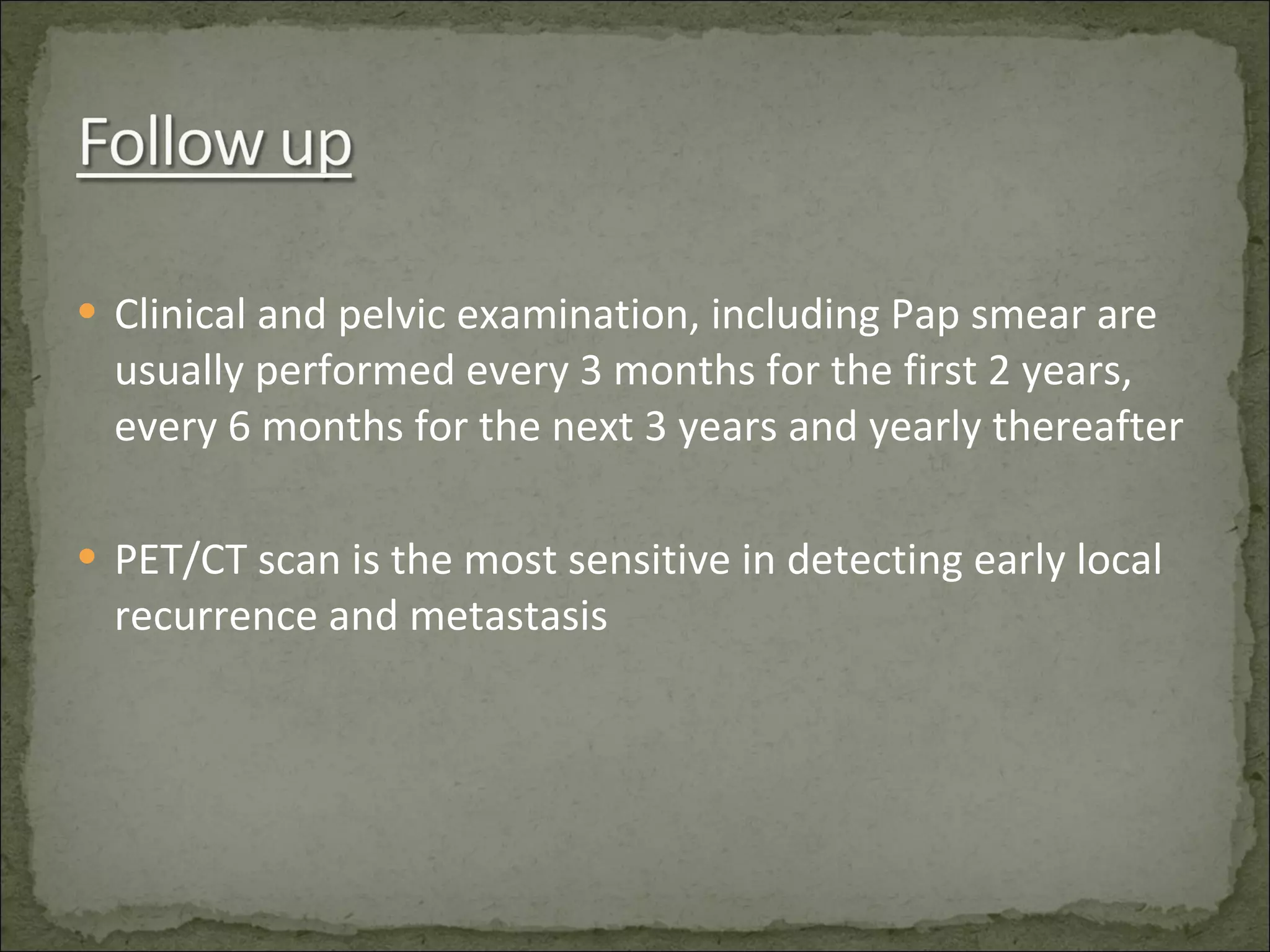 Follow up

• Clinical and pelvic examination, including Pap smear are usually performed every 3 months for the first 2 years, every 6 months for the next 3 years and yearly thereafter

• PET/CT scan is the most sensitive in detecting early local recurrence and metastasis